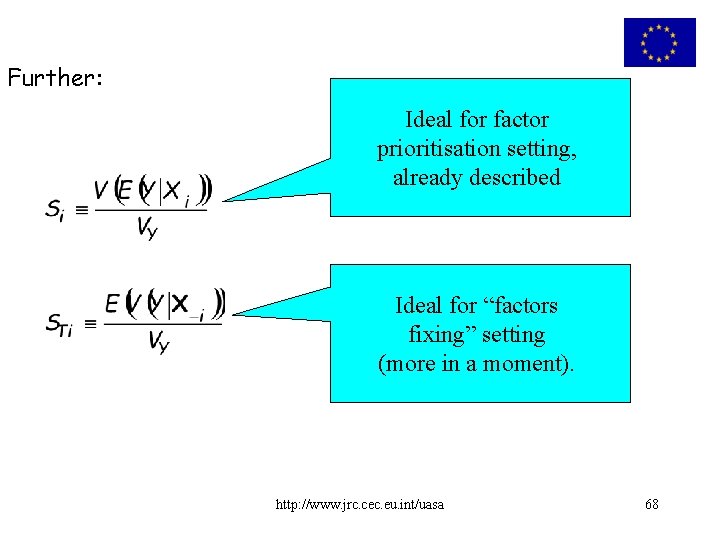 Further:

$S_i \equiv \frac{V(E(Y|X_i))}{V_Y}$

Ideal for factor prioritisation setting, already described

$S_{Ti} \equiv \frac{E(V(Y|\mathbf{X}_{-i}))}{V_Y}$

Ideal for “factors fixing” setting (more in a moment).

http://www.jrc.cec.eu.int/uasa

68